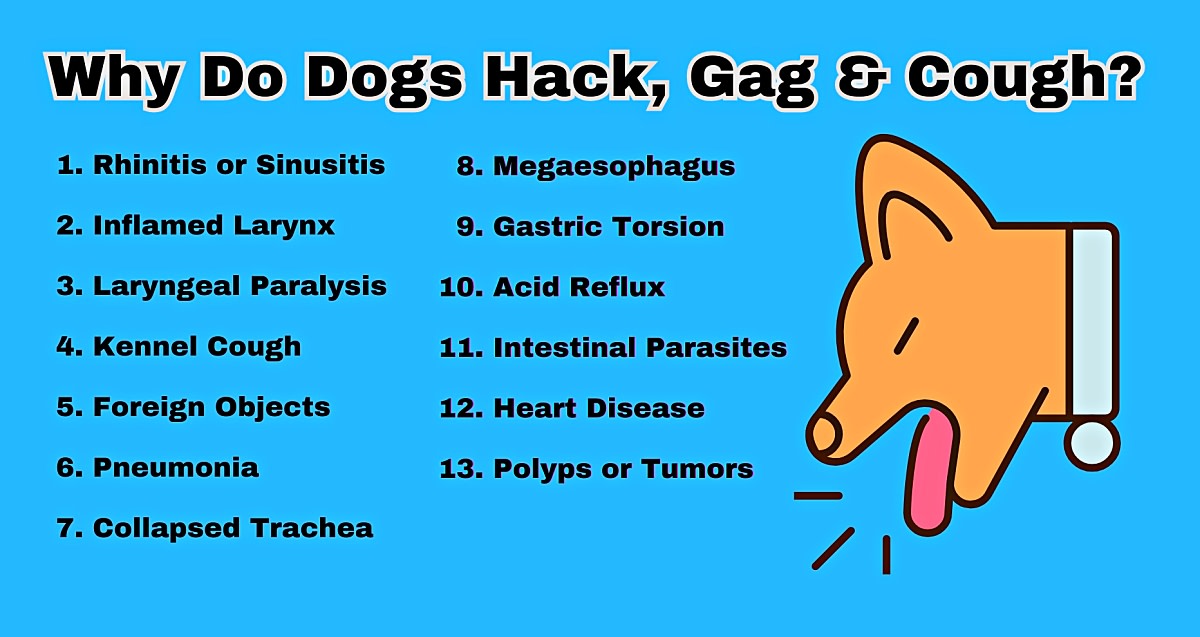 Why Do Dogs Hack, Gag & Cough?

1. Rhinitis or Sinusitis
2. Inflamed Larynx
3. Laryngeal Paralysis
4. Kennel Cough
5. Foreign Objects
6. Pneumonia
7. Collapsed Trachea

8. Megaesophagus
9. Gastric Torsion
10. Acid Reflux
11. Intestinal Parasites
12. Heart Disease
13. Polyps or Tumors